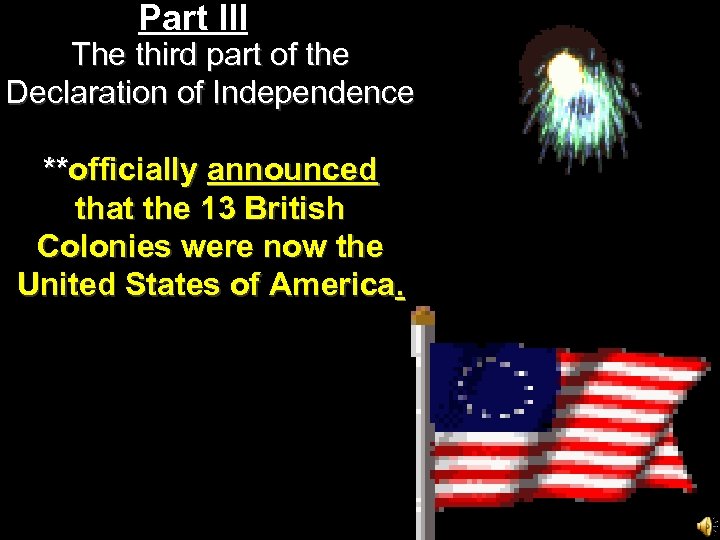 Part III
The third part of the Declaration of Independence

**officially announced that the 13 British Colonies were now the United States of America.